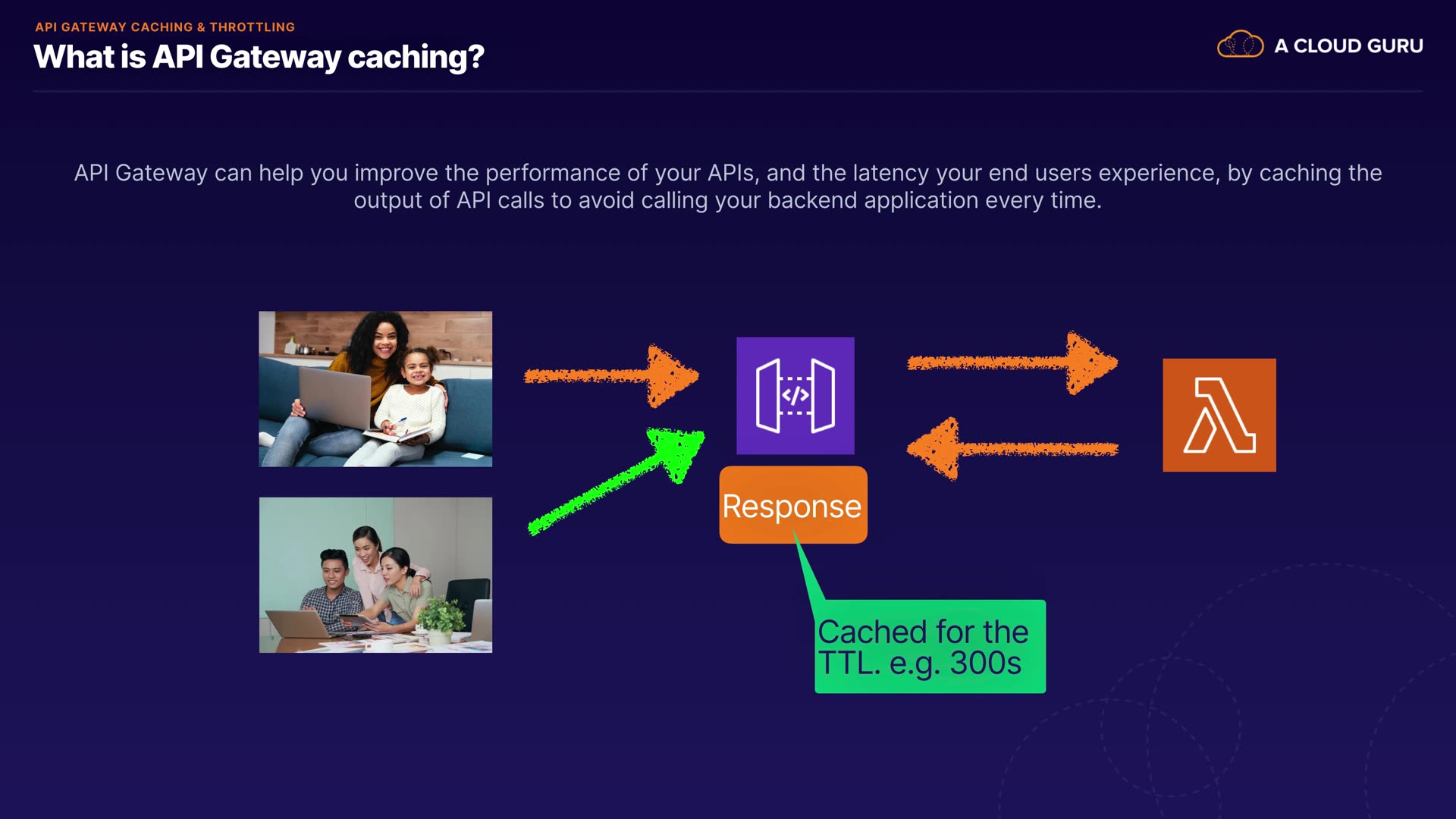 API GATEWAY CACHING & THROTTLING

What is API Gateway caching?

A CLOUD GURU

API Gateway can help you improve the performance of your APIs, and the latency your end users experience, by caching the output of API calls to avoid calling your backend application every time.

Response

Cached for the TTL. e.g. 300s